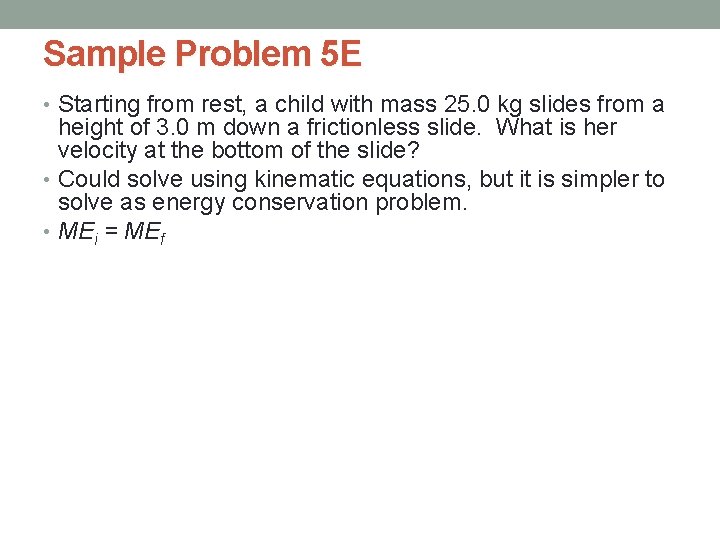 Sample Problem 5E

• Starting from rest, a child with mass 25.0 kg slides from a height of 3.0 m down a frictionless slide. What is her velocity at the bottom of the slide?
• Could solve using kinematic equations, but it is simpler to solve as energy conservation problem.
• $ME_i = ME_f$